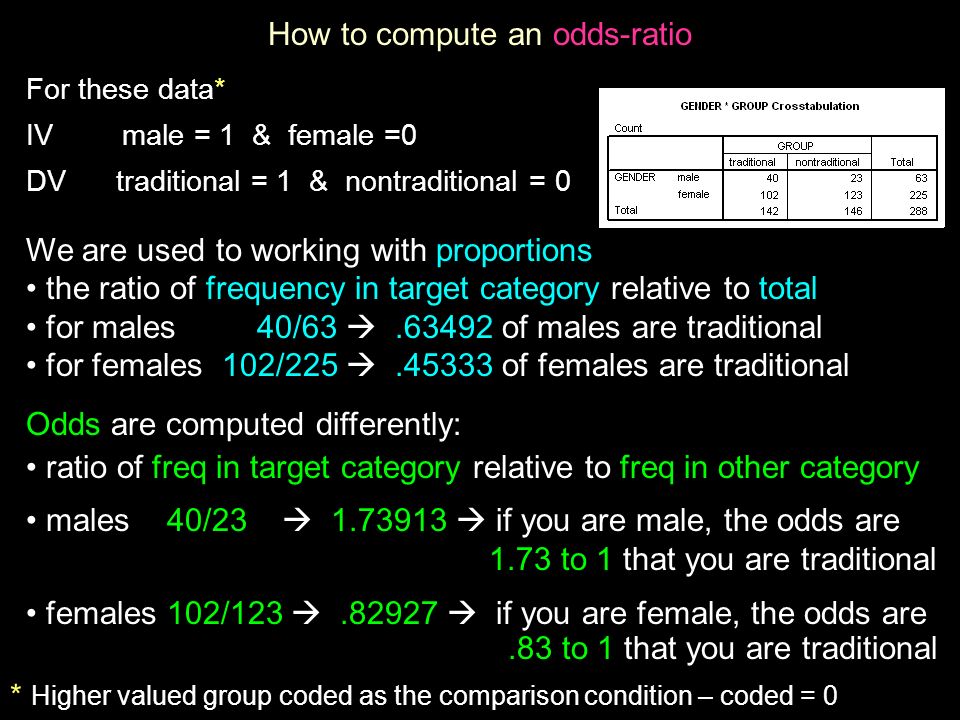 How to compute an odds-ratio

For these data*

IV male = 1 & female =0

DV traditional = 1 & nontraditional = 0

GENDER * GROUP Crosstabulation

Count

| | | GROUP | | |
|---|---|---|---|---|
| | | traditional | nontraditional | Total |
| GENDER | male | 40 | 23 | 63 |
| | female | 102 | 123 | 225 |
| Total | | 142 | 146 | 288 |

We are used to working with proportions
• the ratio of frequency in target category relative to total
• for males 40/63 → .63492 of males are traditional
• for females 102/225 → .45333 of females are traditional

Odds are computed differently:
• ratio of freq in target category relative to freq in other category

• males 40/23 → 1.73913 → if you are male, the odds are 1.73 to 1 that you are traditional

• females 102/123 → .82927 → if you are female, the odds are .83 to 1 that you are traditional

* Higher valued group coded as the comparison condition – coded = 0